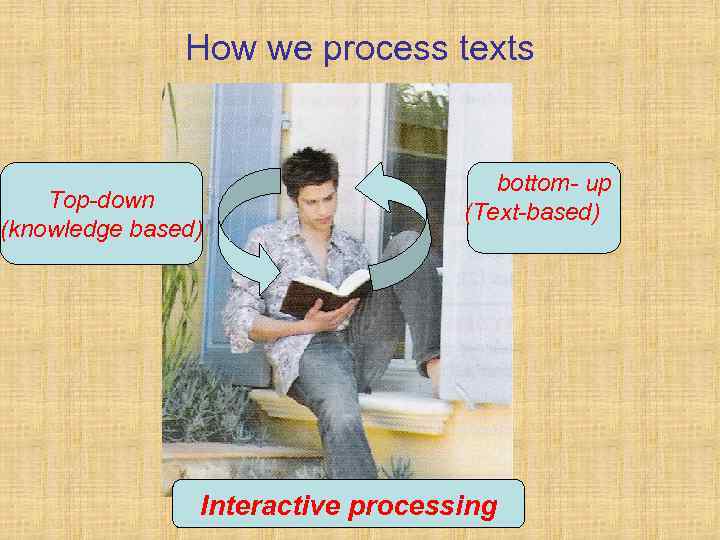 How we process texts

Top-down
(knowledge based)

bottom- up
(Text-based)

Interactive processing